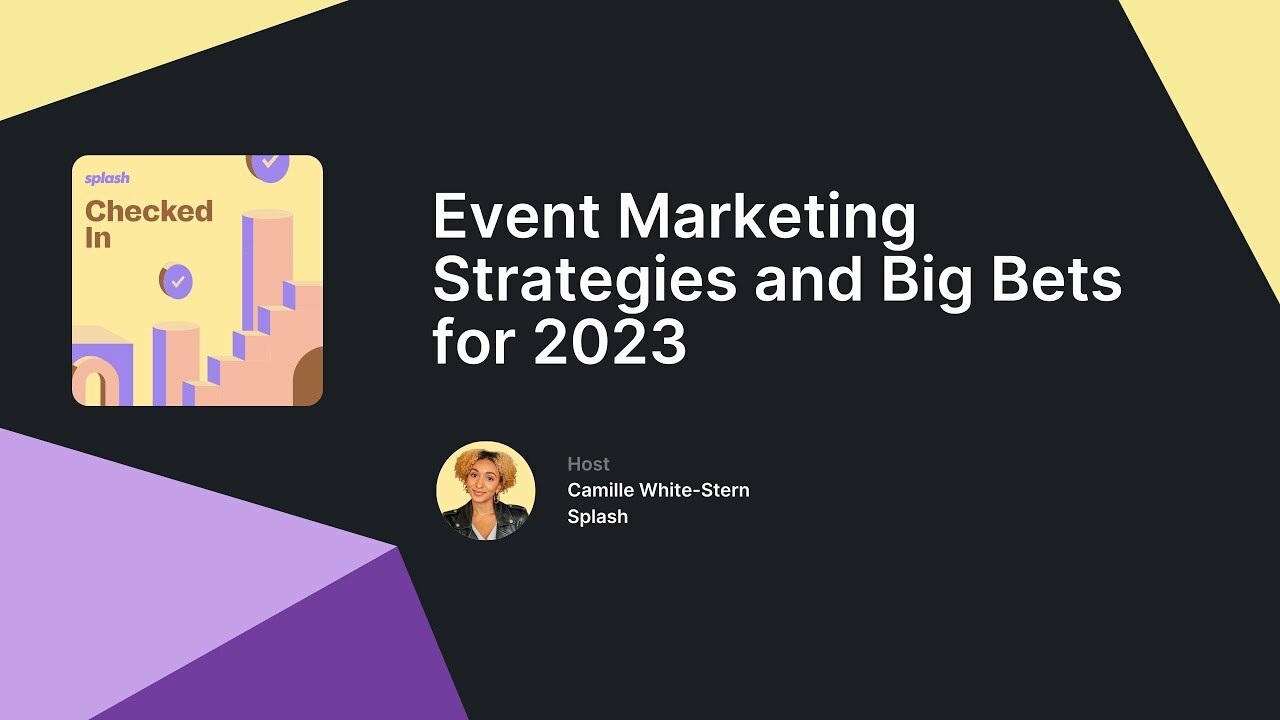 splash

Checked In

Event Marketing Strategies and Big Bets for 2023

Host
Camille White-Stern
Splash